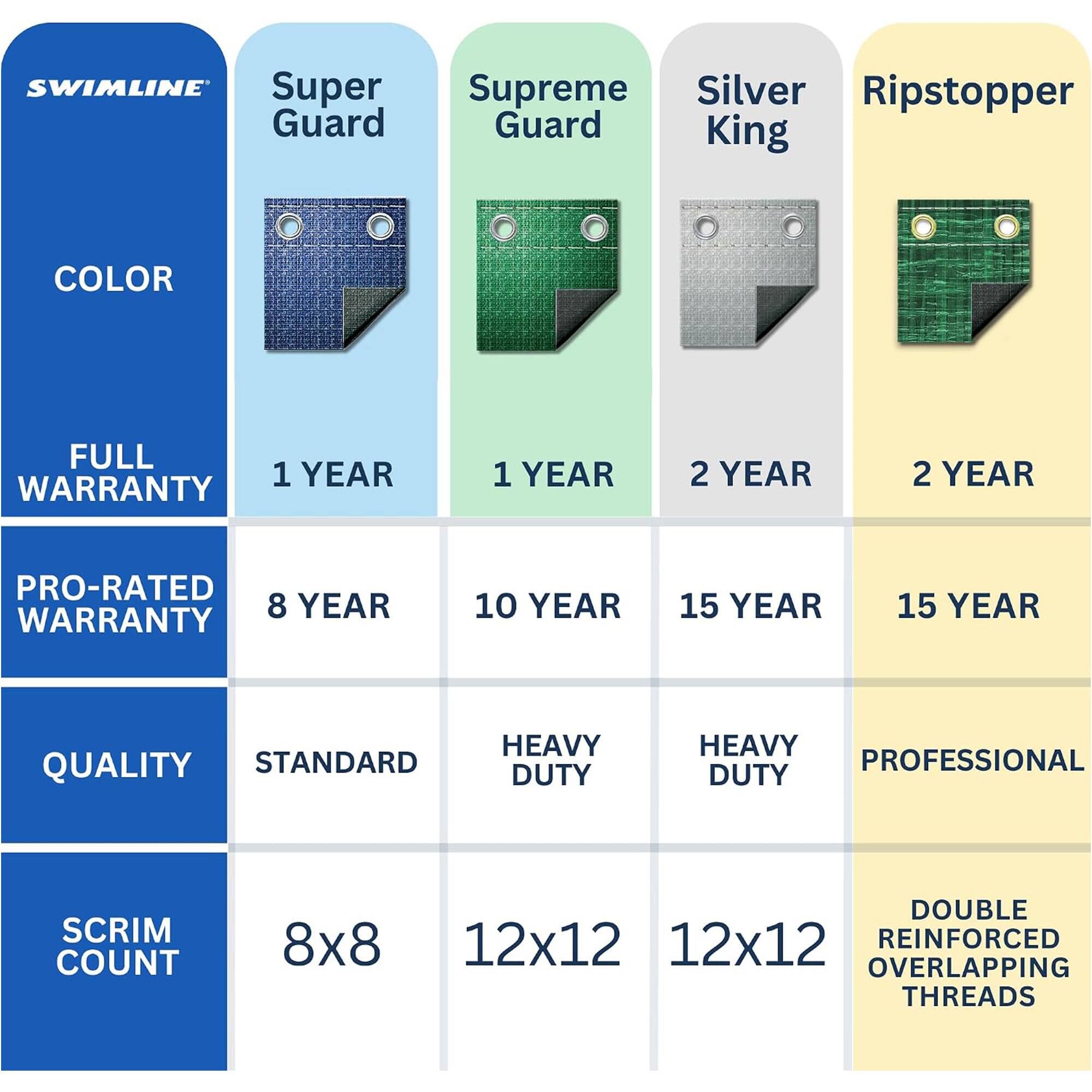 | SWIMLINE® | Super Guard | Supreme Guard | Silver King | Ripstopper |
|---|---|---|---|---|
| COLOR | | | | |
| FULL WARRANTY | 1 YEAR | 1 YEAR | 2 YEAR | 2 YEAR |
| PRO-RATED WARRANTY | 8 YEAR | 10 YEAR | 15 YEAR | 15 YEAR |
| QUALITY | STANDARD | HEAVY DUTY | HEAVY DUTY | PROFESSIONAL |
| SCRIM COUNT | 8x8 | 12x12 | 12x12 | DOUBLE REINFORCED OVERLAPPING THREADS |